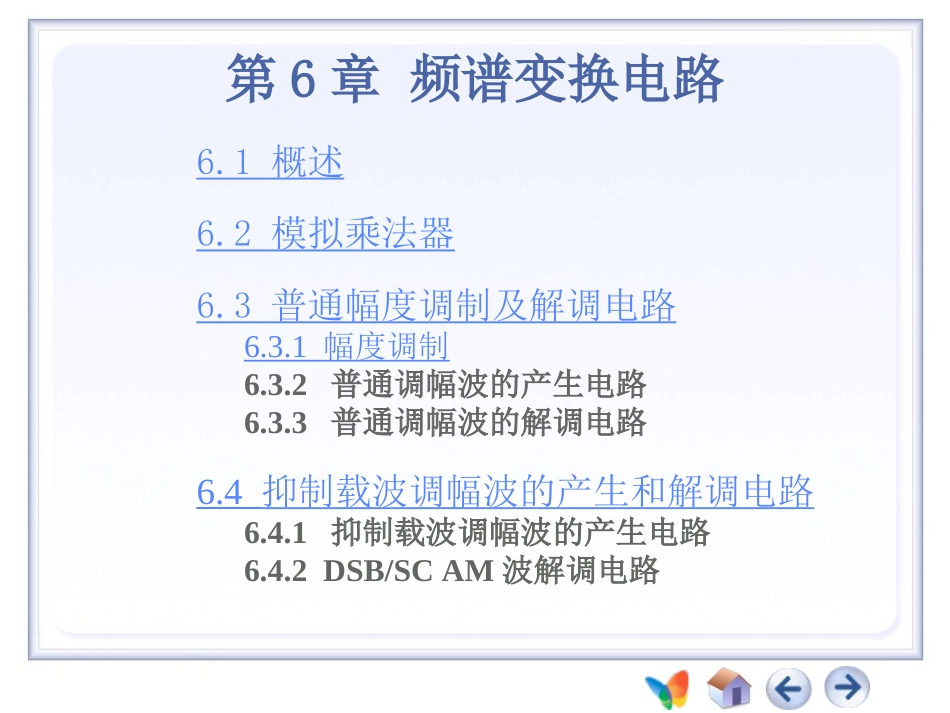 第 6 章 频谱变换电路

6.1 概述

6.2 模拟乘法器

6.3 普通幅度调制及解调电路

6.3.1 幅度调制

6.3.2 普通调幅波的产生电路

6.3.3 普通调幅波的解调电路

6.4 抑制载波调幅波的产生和解调电路

6.4.1 抑制载波调幅波的产生电路

6.4.2 DSB/SC AM 波解调电路